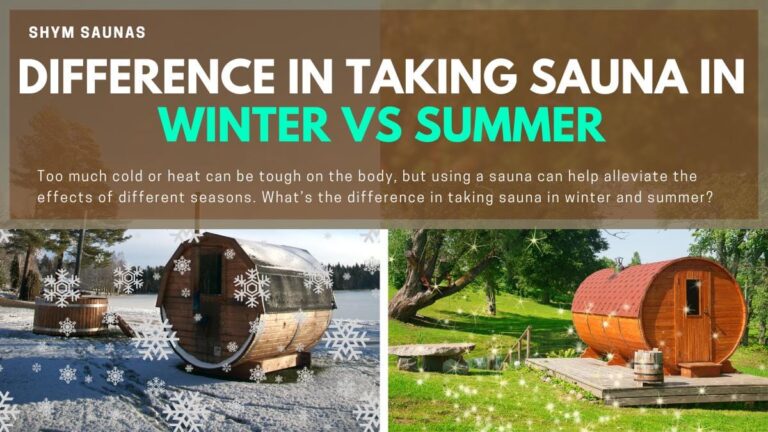 SHYM SAUNAS

DIFFERENCE IN TAKING SAUNA IN WINTER VS SUMMER

Too much cold or heat can be tough on the body, but using a sauna can help alleviate the effects of different seasons. What's the difference in taking sauna in winter and summer?